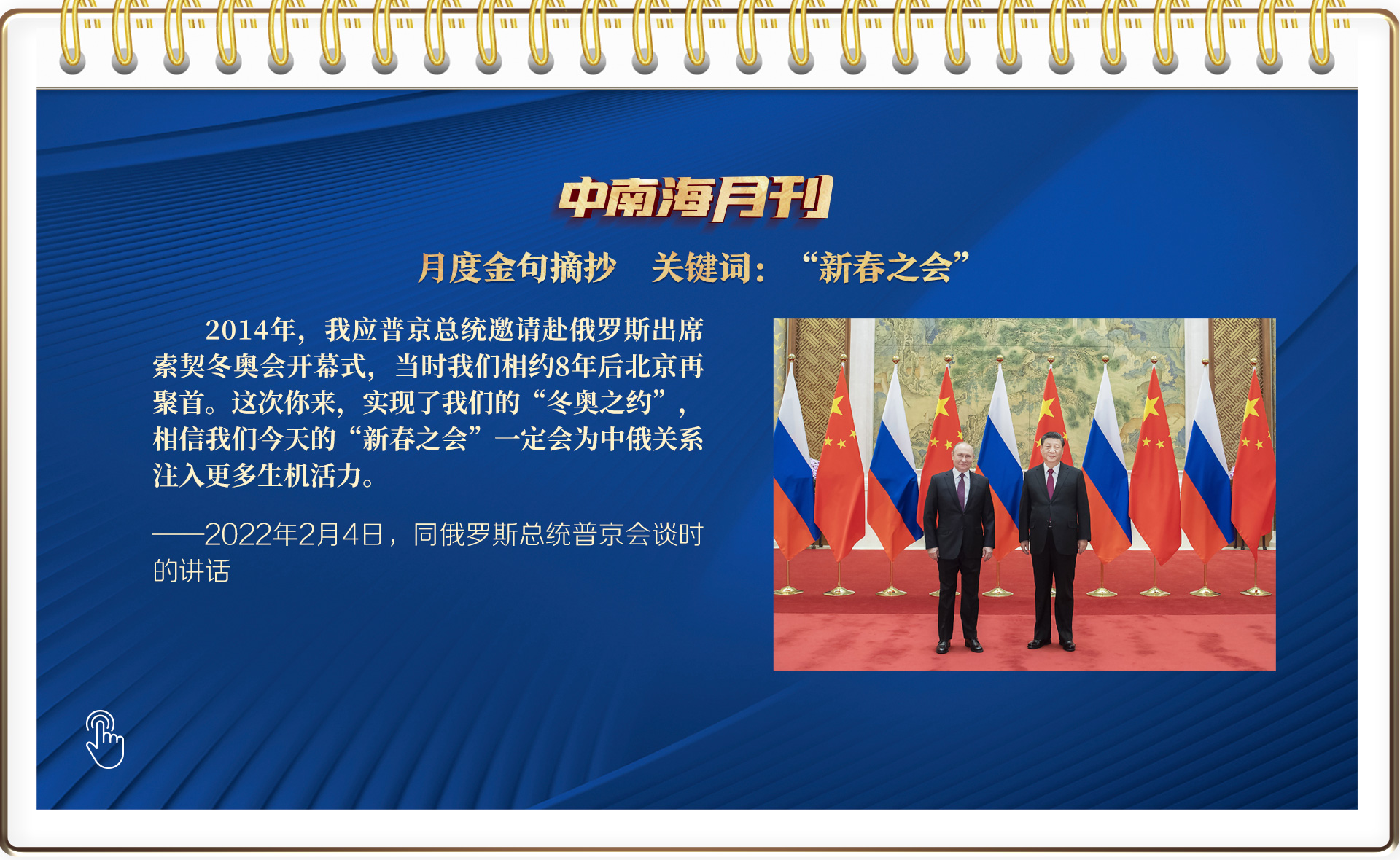 中南海月刊

月度金句摘抄　关键词：“新春之会”

2014年，我应普京总统邀请赴俄罗斯出席索契冬奥会开幕式，当时我们相约8年后北京再聚首。这次你来，实现了我们的“冬奥之约”，相信我们今天的“新春之会”一定会为中俄关系注入更多生机活力。

——2022年2月4日，同俄罗斯总统普京会谈时的讲话